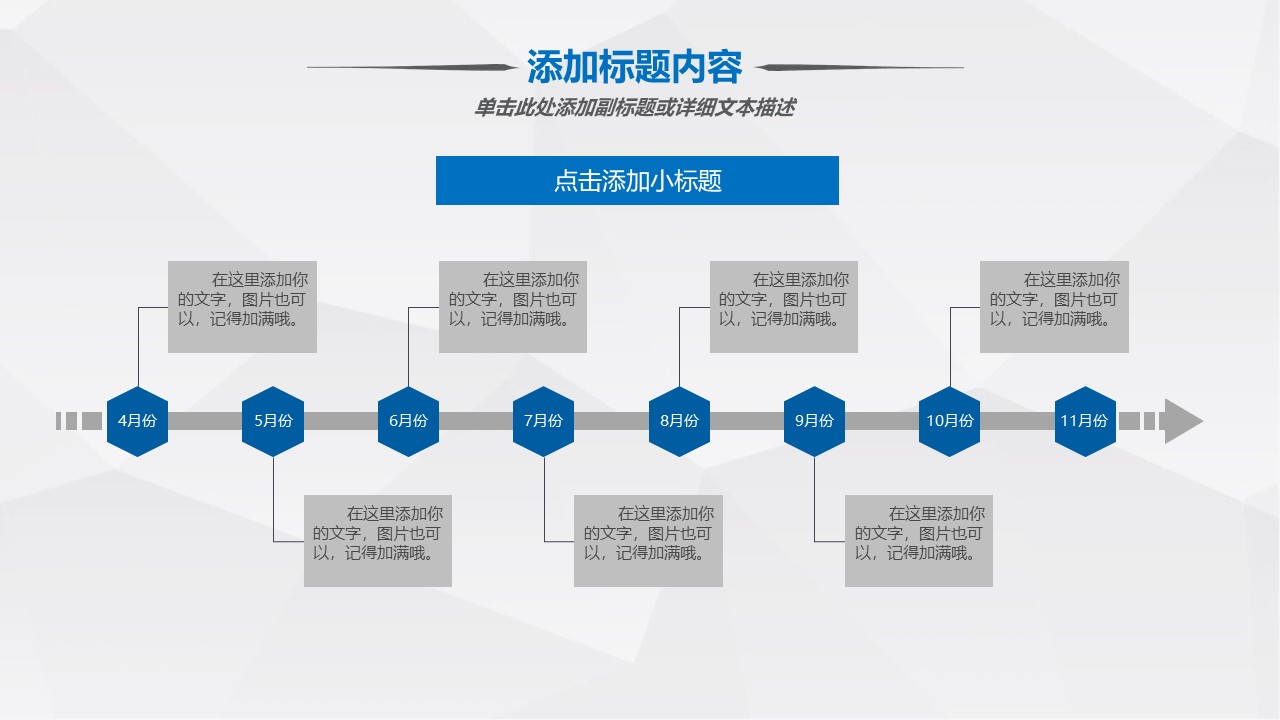 添加标题内容

单击此处添加副标题或详细文本描述

点击添加小标题

在这里添加你的文字，图片也可以，记得加满哦。

在这里添加你的文字，图片也可以，记得加满哦。

在这里添加你的文字，图片也可以，记得加满哦。

在这里添加你的文字，图片也可以，记得加满哦。

4月份

5月份

6月份

7月份

8月份

9月份

10月份

11月份

在这里添加你的文字，图片也可以，记得加满哦。

在这里添加你的文字，图片也可以，记得加满哦。

在这里添加你的文字，图片也可以，记得加满哦。